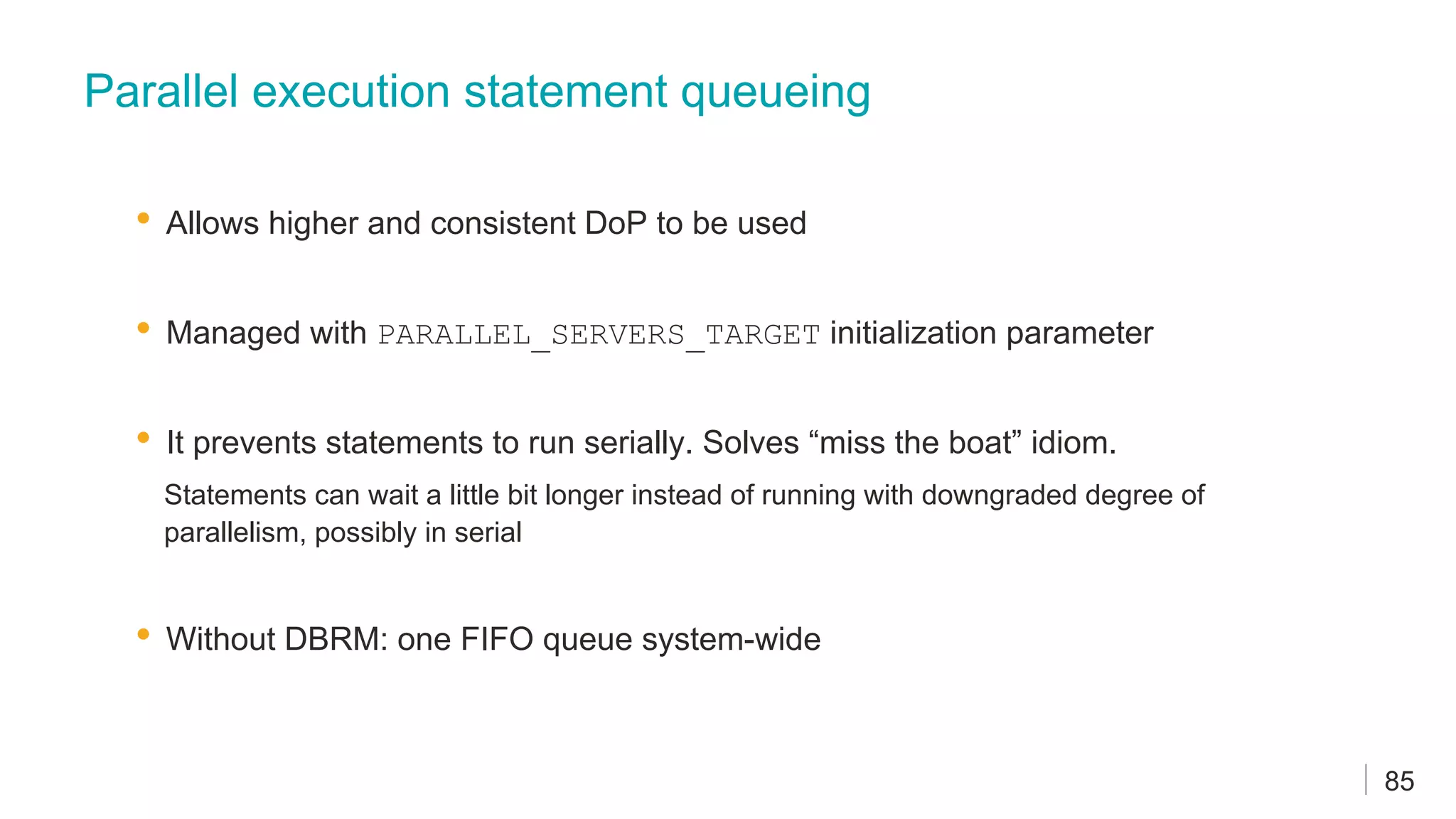 Parallel execution statement queueing

• Allows higher and consistent DoP to be used

• Managed with PARALLEL_SERVERS_TARGET initialization parameter

• It prevents statements to run serially. Solves “miss the boat” idiom.

Statements can wait a little bit longer instead of running with downgraded degree of parallelism, possibly in serial

• Without DBRM: one FIFO queue system-wide

85